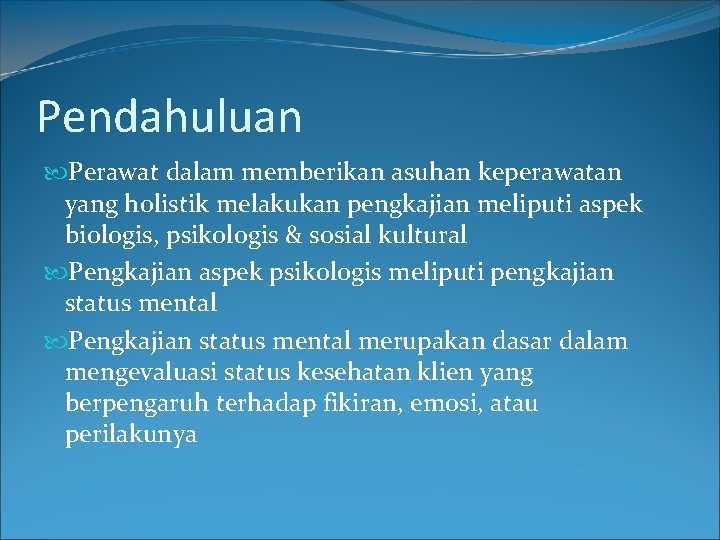 Pendahuluan

Perawat dalam memberikan asuhan keperawatan yang holistik melakukan pengkajian meliputi aspek biologis, psikologis & sosial kultural

Pengkajian aspek psikologis meliputi pengkajian status mental

Pengkajian status mental merupakan dasar dalam mengevaluasi status kesehatan klien yang berpengaruh terhadap fikiran, emosi, atau perilakunya